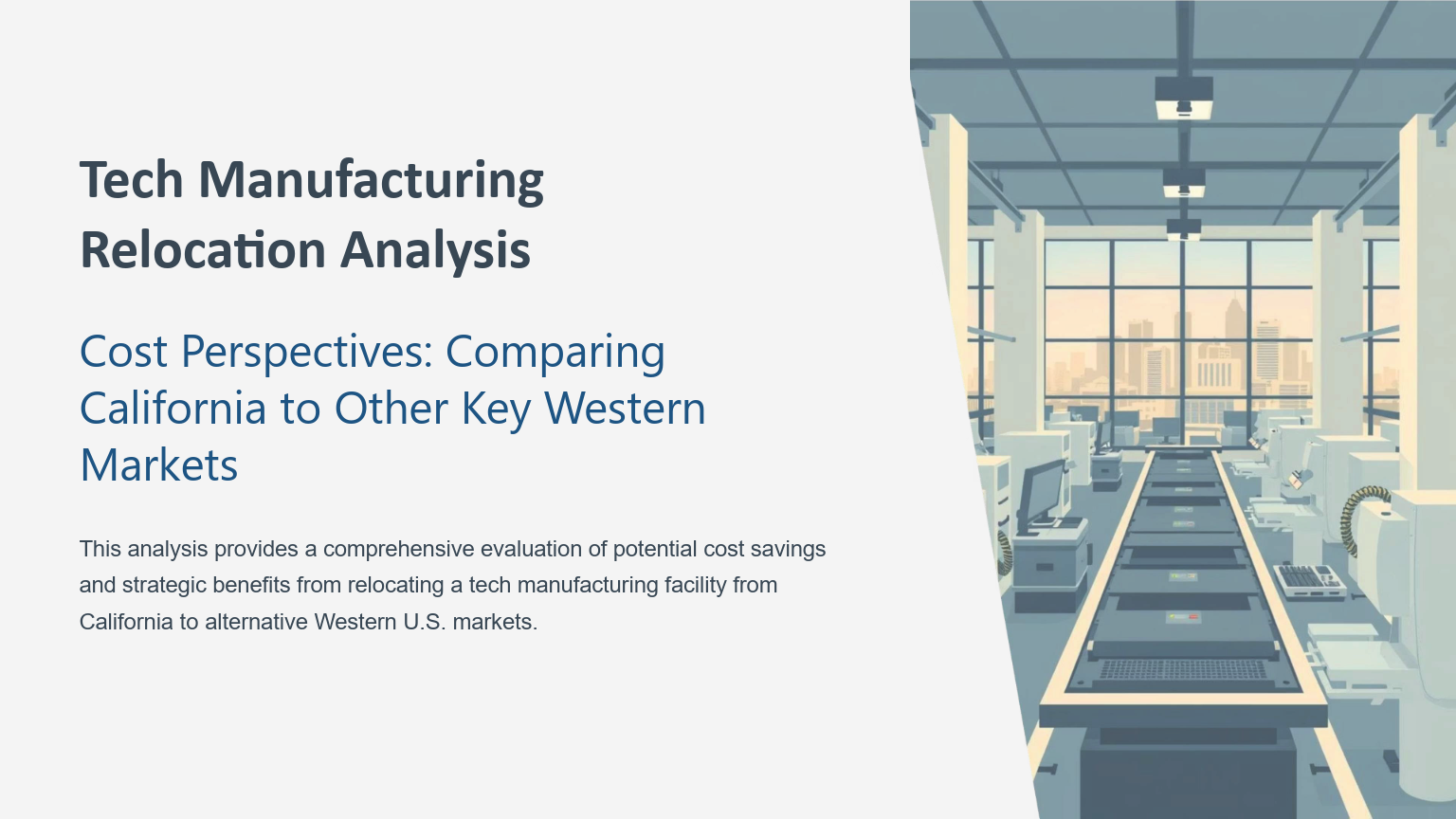 Tech Manufacturing Relocation Analysis

Cost Perspectives: Comparing California to Other Key Western Markets

This analysis provides a comprehensive evaluation of potential cost savings and strategic benefits from relocating a tech manufacturing facility from California to alternative Western U.S. markets.